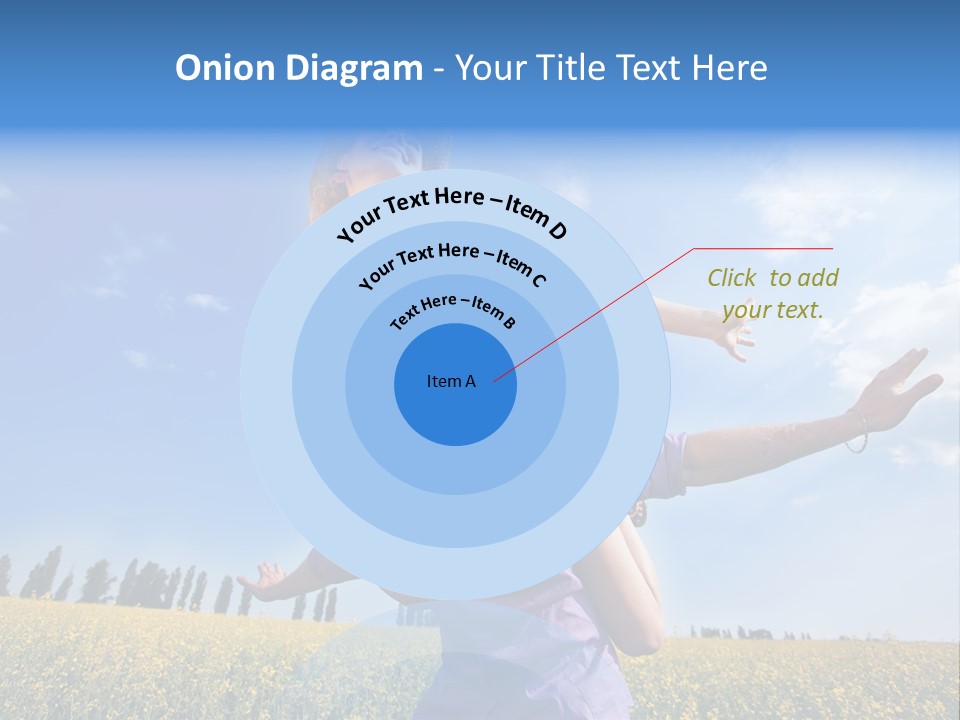 Onion Diagram - Your Title Text Here

Your Text Here – Item D

Your Text Here – Item C

Text Here – Item B

Item A

Click to add your text.